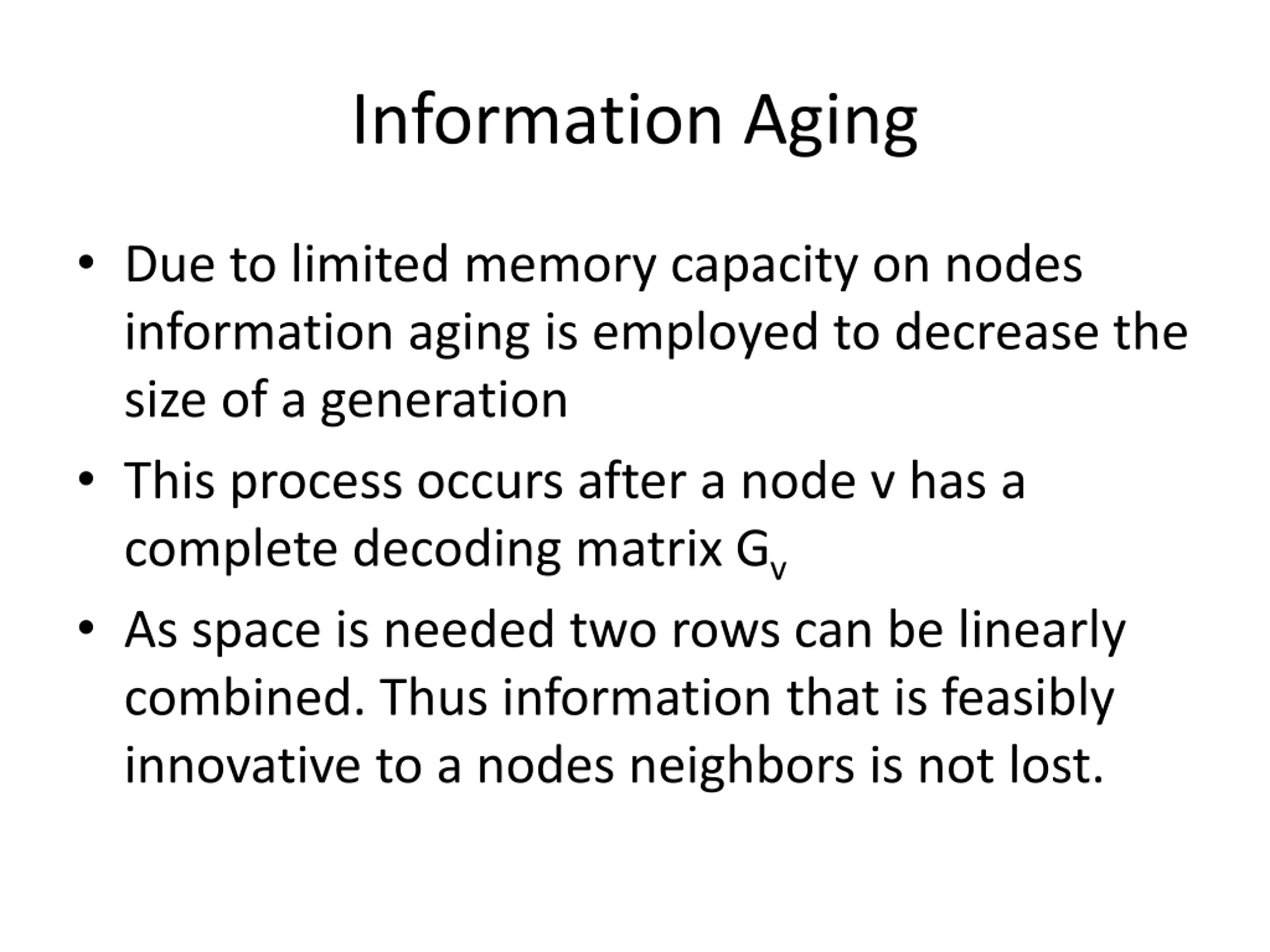 Information Aging

• Due to limited memory capacity on nodes information aging is employed to decrease the size of a generation

• This process occurs after a node v has a complete decoding matrix $G_v$

• As space is needed two rows can be linearly combined. Thus information that is feasibly innovative to a nodes neighbors is not lost.